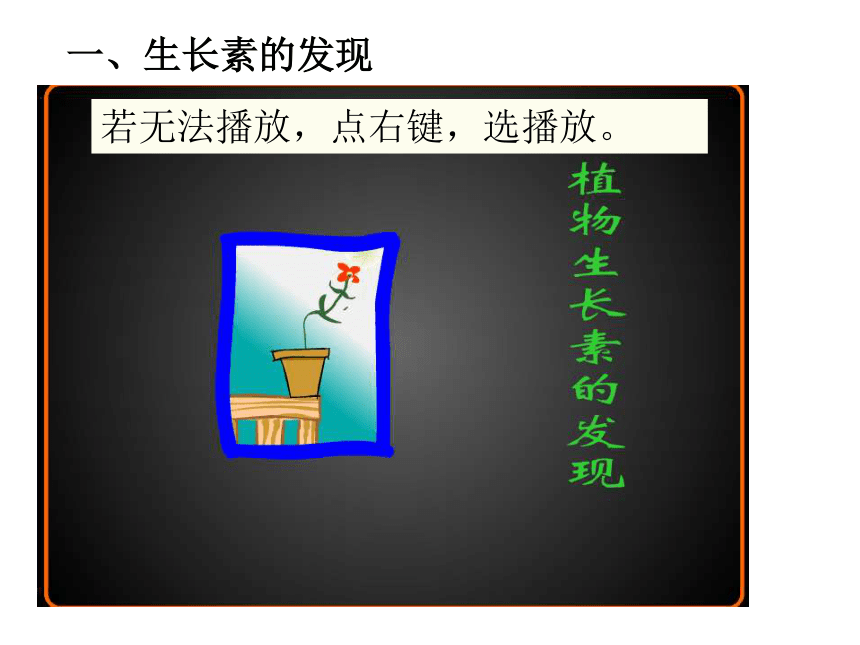 一、生长素的发现

若无法播放，点右键，选播放。

植物生长素的发现